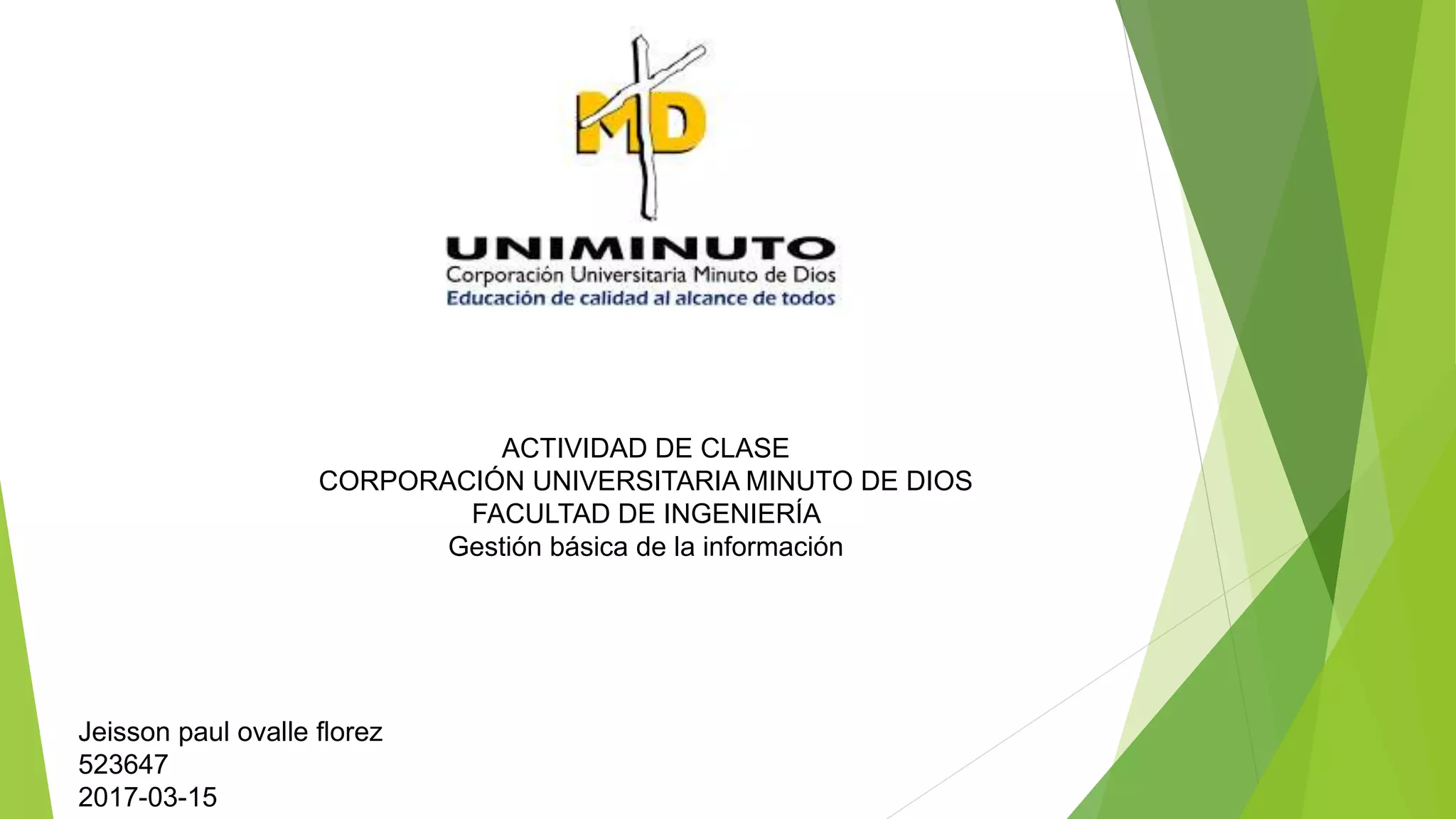 MD

UNIMINUTO
Corporación Universitaria Minuto de Dios
Educación de calidad al alcance de todos

ACTIVIDAD DE CLASE
CORPORACIÓN UNIVERSITARIA MINUTO DE DIOS
FACULTAD DE INGENIERÍA
Gestión básica de la información

Jeisson paul ovalle florez
523647
2017-03-15